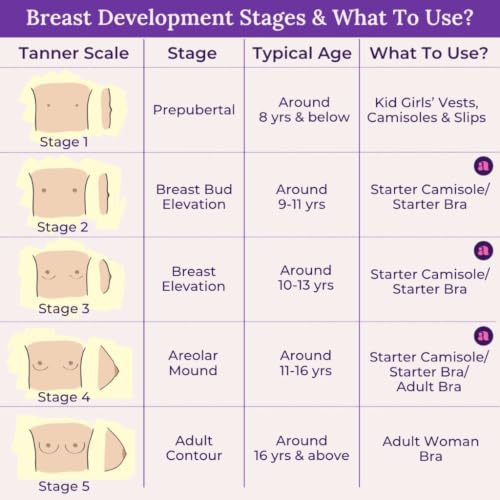 Breast Development Stages & What To Use?

| Tanner Scale | Stage | Typical Age | What To Use? |
|---|---|---|---|
| Stage 1 | Prepubertal | Around 8 yrs & below | Kid Girls' Vests, Camisoles & Slips |
| Stage 2 | Breast Bud Elevation | Around 9-11 yrs | Starter Camisole/ Starter Bra |
| Stage 3 | Breast Elevation | Around 10-13 yrs | Starter Camisole/ Starter Bra |
| Stage 4 | Areolar Mound | Around 11-16 yrs | Starter Camisole/ Starter Bra/ Adult Bra |
| Stage 5 | Adult Contour | Around 16 yrs & above | Adult Woman Bra |